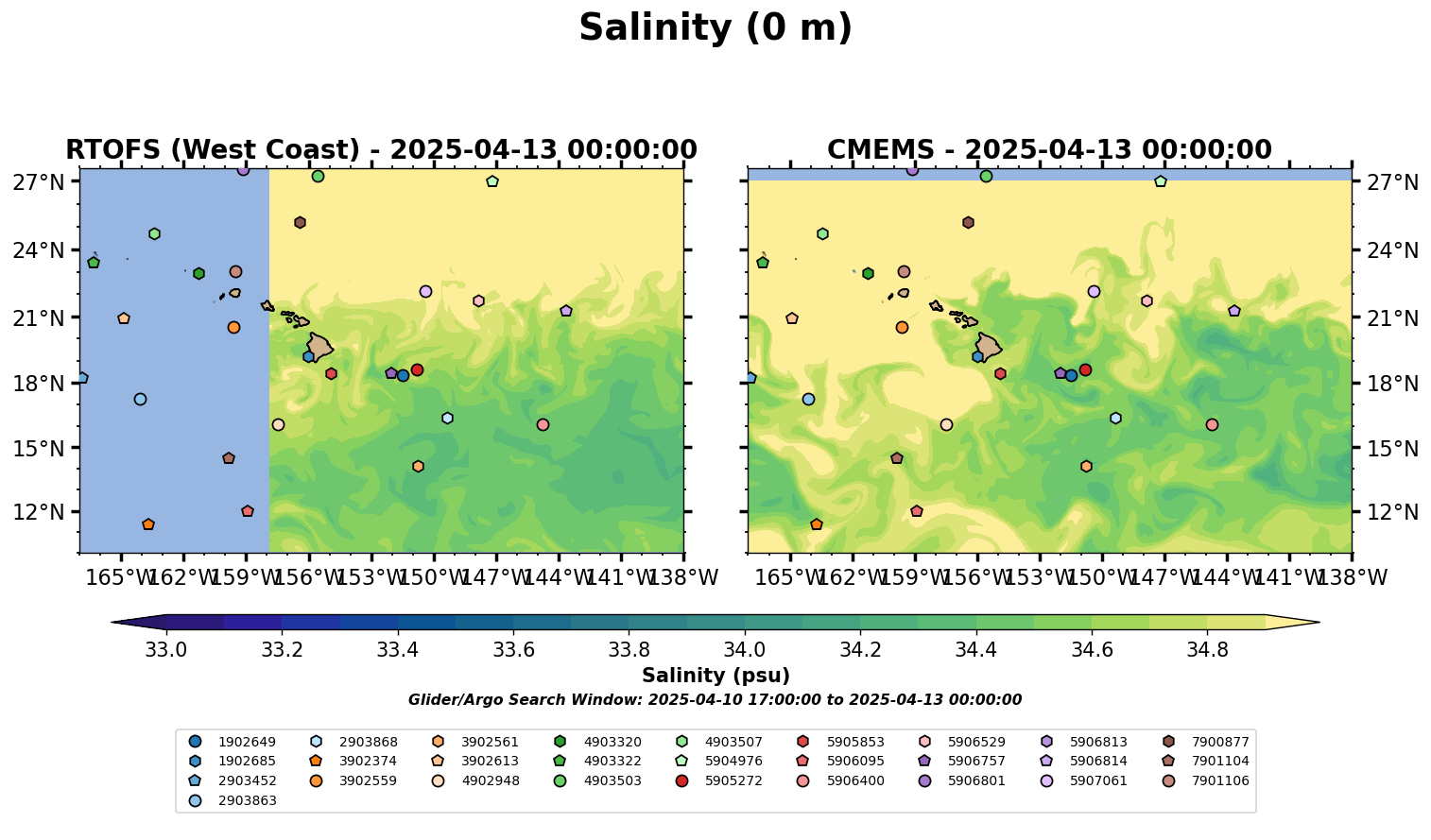 Salinity (0 m)

RTOFS (West Coast) - 2025-04-13 00:00:00

27°N
24°N
21°N
18°N
15°N
12°N

165°W 162°W 159°W 156°W 153°W 150°W 147°W 144°W 141°W 138°W

CMEMS - 2025-04-13 00:00:00

27°N
24°N
21°N
18°N
15°N
12°N

165°W 162°W 159°W 156°W 153°W 150°W 147°W 144°W 141°W 138°W

33.0 33.2 33.4 33.6 33.8 34.0 34.2 34.4 34.6 34.8

Salinity (psu)

Glider/Argo Search Window: 2025-04-10 17:00:00 to 2025-04-13 00:00:00

1902649
1902685
2903452
2903863
2903868
3902374
3902559
3902561
3902613
4902948
4903320
4903322
4903503
4903507
5904976
5905272
5905853
5906095
5906400
5906529
5906757
5906801
5906813
5906814
5907061
7900877
7901104
7901106